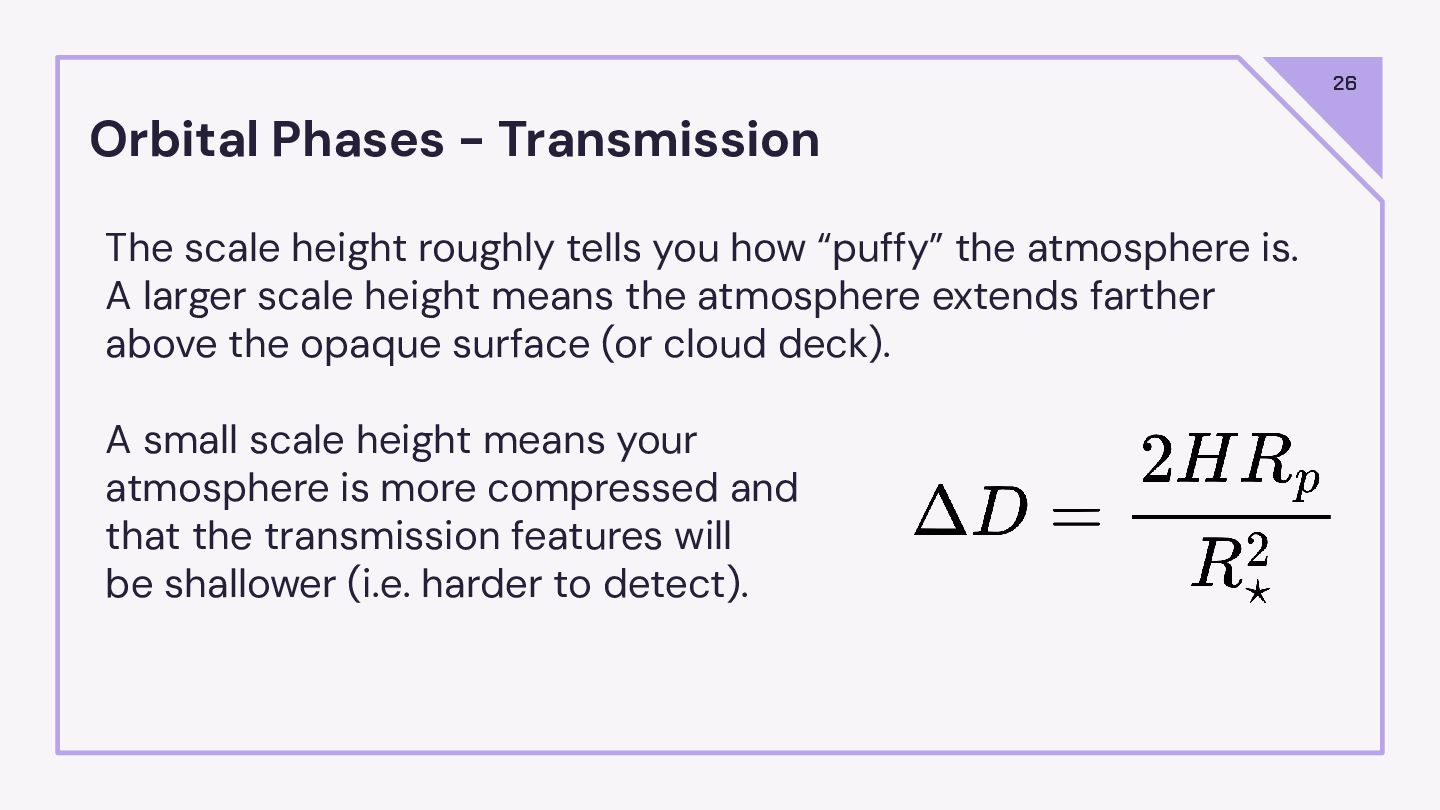 26

Orbital Phases - Transmission

The scale height roughly tells you how “puffy” the atmosphere is. A larger scale height means the atmosphere extends farther above the opaque surface (or cloud deck).

A small scale height means your atmosphere is more compressed and that the transmission features will be shallower (i.e. harder to detect).

$\Delta D = \frac{2HR_p}{R_\star^2}$